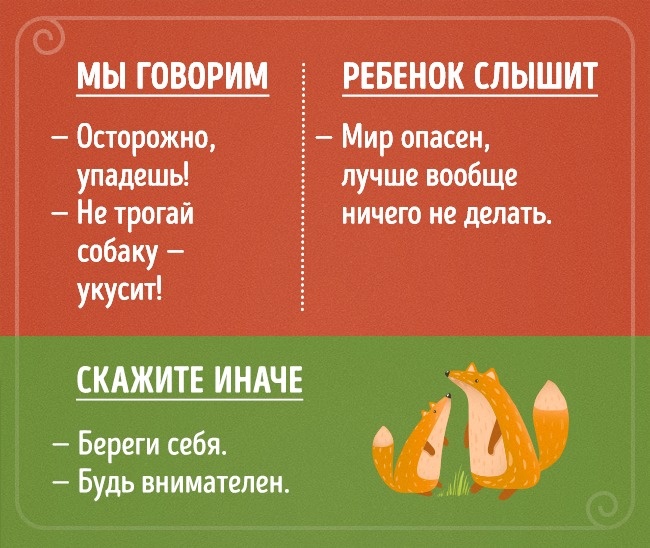 МЫ ГОВОРИМ

– Осторожно, упадешь!
– Не трогай собаку – укусит!

РЕБЕНОК СЛЫШИТ

– Мир опасен, лучше вообще ничего не делать.

СКАЖИТЕ ИНАЧЕ

– Береги себя.
– Будь внимателен.